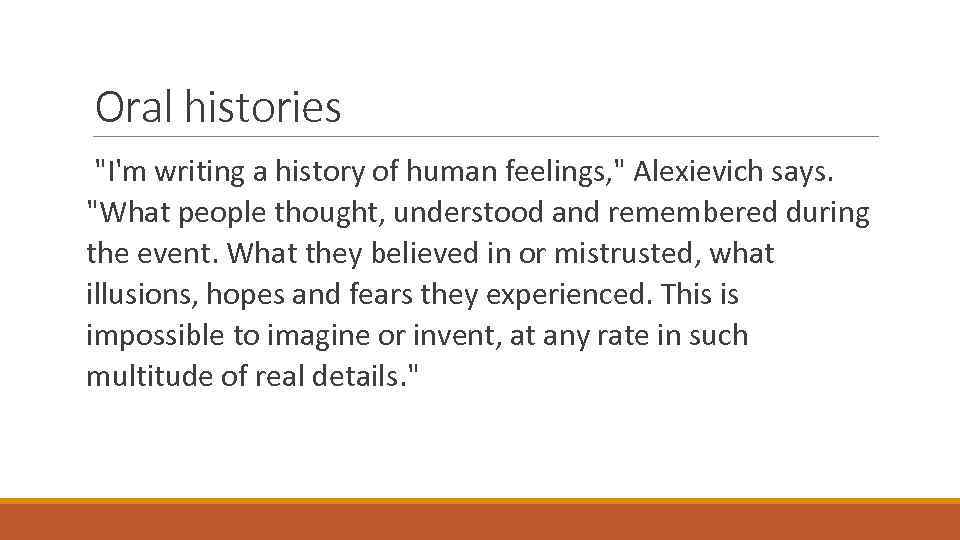 Oral histories

"I'm writing a history of human feelings," Alexievich says. "What people thought, understood and remembered during the event. What they believed in or mistrusted, what illusions, hopes and fears they experienced. This is impossible to imagine or invent, at any rate in such multitude of real details."